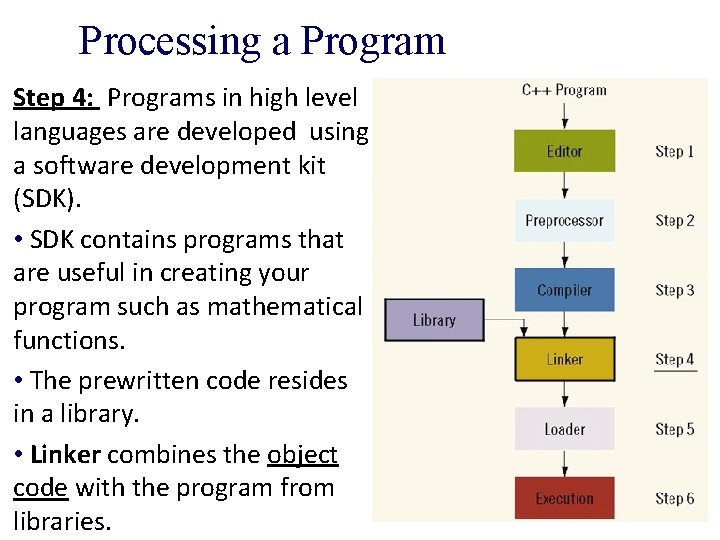 Processing a Program

Step 4: Programs in high level languages are developed using a software development kit (SDK).

• SDK contains programs that are useful in creating your program such as mathematical functions.

• The prewritten code resides in a library.

• Linker combines the object code with the program from libraries.

C++ Program

Editor
Step 1

Preprocessor
Step 2

Compiler
Step 3

Library

Linker
Step 4

Loader
Step 5

Execution
Step 6